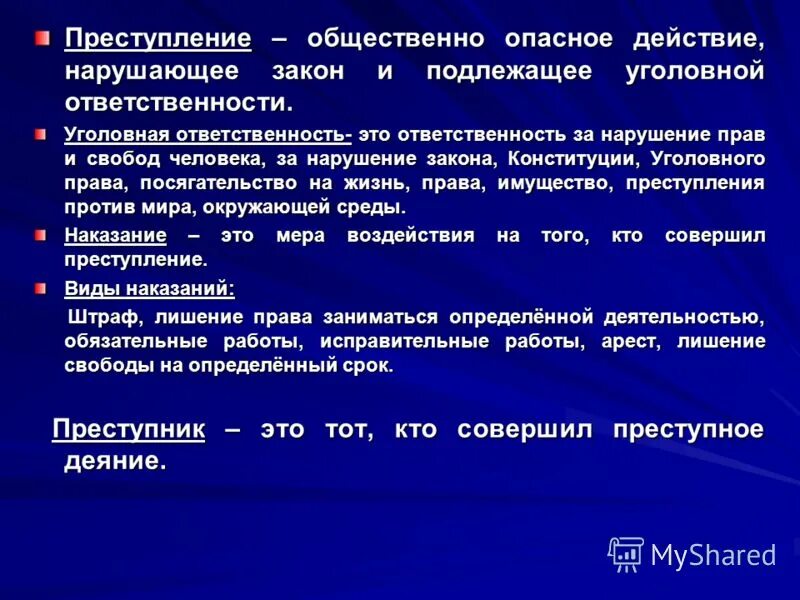 Преступление – общественно опасное действие, нарушающее закон и подлежащее уголовной ответственности.

Уголовная ответственность- это ответственность за нарушение прав и свобод человека, за нарушение закона, Конституции, Уголовного права, посягательство на жизнь, права, имущество, преступления против мира, окружающей среды.

Наказание – это мера воздействия на того, кто совершил преступление.

Виды наказаний:

Штраф, лишение права заниматься определённой деятельностью, обязательные работы, исправительные работы, арест, лишение свободы на определённый срок.

Преступник – это тот, кто совершил преступное деяние.

MyShared